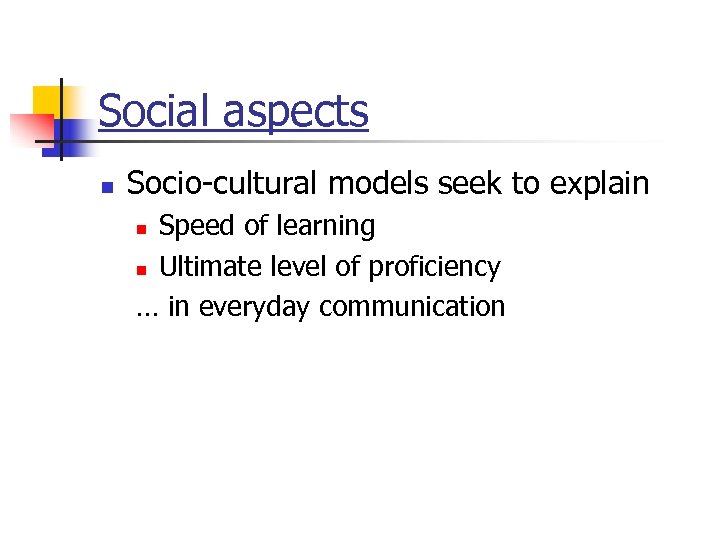 Social aspects

Socio-cultural models seek to explain

Speed of learning

Ultimate level of proficiency

… in everyday communication